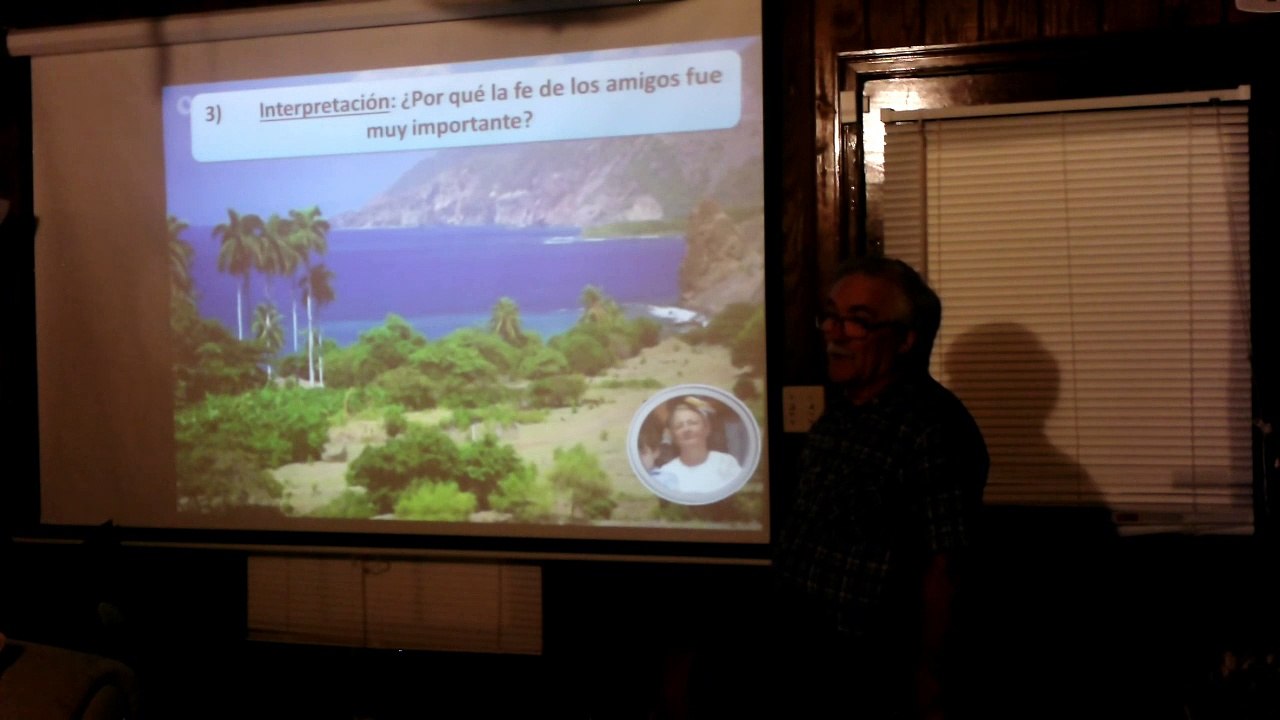 3) Interpretación: ¿Por qué la fe de los amigos fue muy importante?